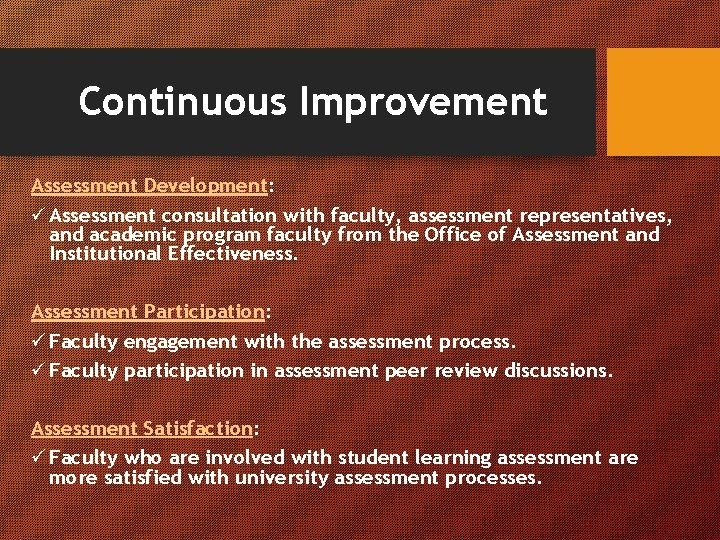 Continuous Improvement

Assessment Development:

✓ Assessment consultation with faculty, assessment representatives, and academic program faculty from the Office of Assessment and Institutional Effectiveness.

Assessment Participation:

✓ Faculty engagement with the assessment process.

✓ Faculty participation in assessment peer review discussions.

Assessment Satisfaction:

✓ Faculty who are involved with student learning assessment are more satisfied with university assessment processes.